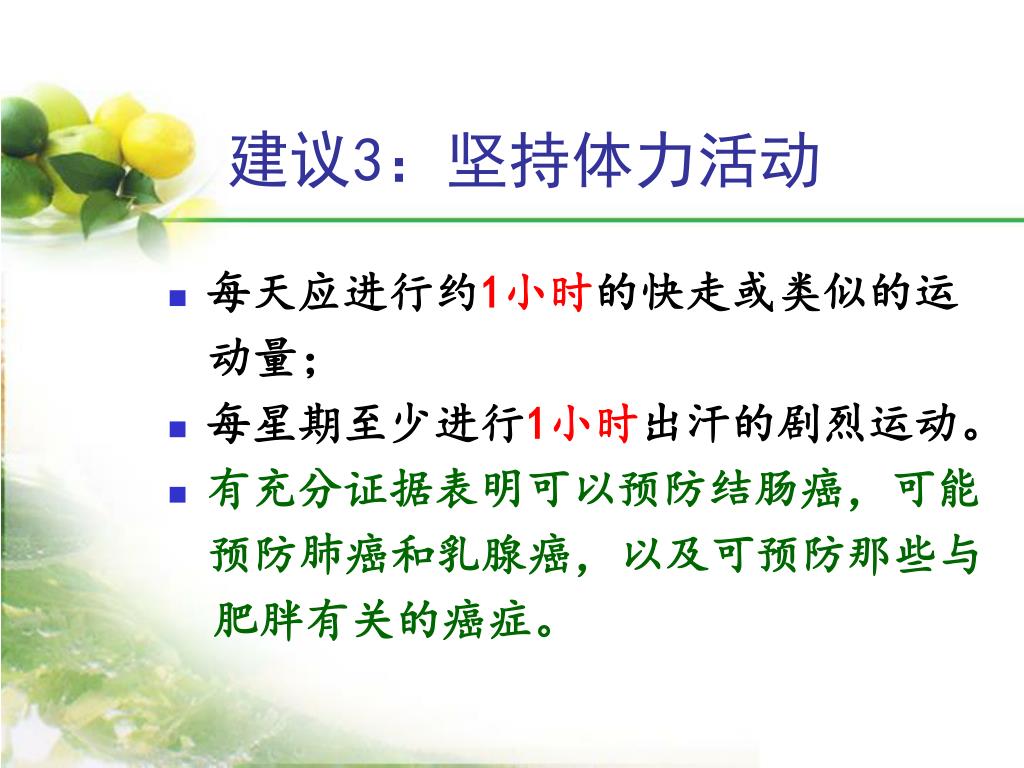 建议3：坚持体力活动

■ 每天应进行约1小时的快走或类似的运动量；

■ 每星期至少进行1小时出汗的剧烈运动。

■ 有充分证据表明可以预防结肠癌，可能预防肺癌和乳腺癌，以及可预防那些与肥胖有关的癌症。